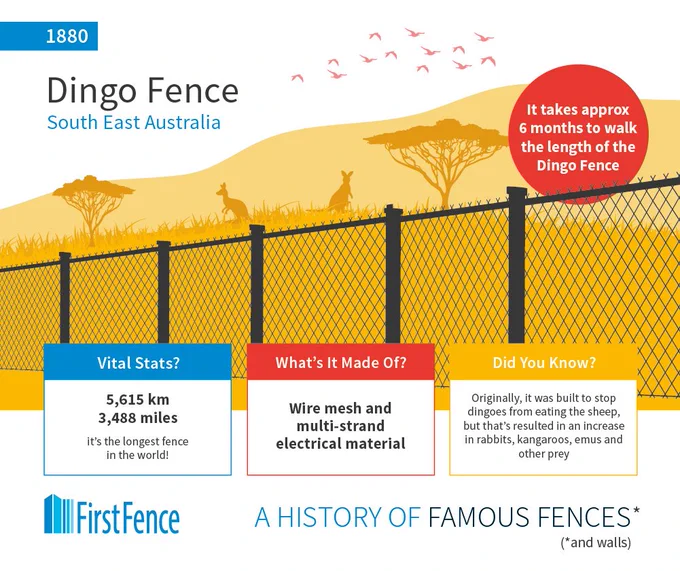 1880

Dingo Fence
South East Australia

It takes approx 6 months to walk the length of the Dingo Fence

Vital Stats?

5,615 km
3,488 miles

it's the longest fence in the world!

What's It Made Of?

Wire mesh and multi-strand electrical material

Did You Know?

Originally, it was built to stop dingoes from eating the sheep, but that's resulted in an increase in rabbits, kangaroos, emus and other prey

FirstFence

A HISTORY OF FAMOUS FENCES*
(*and walls)